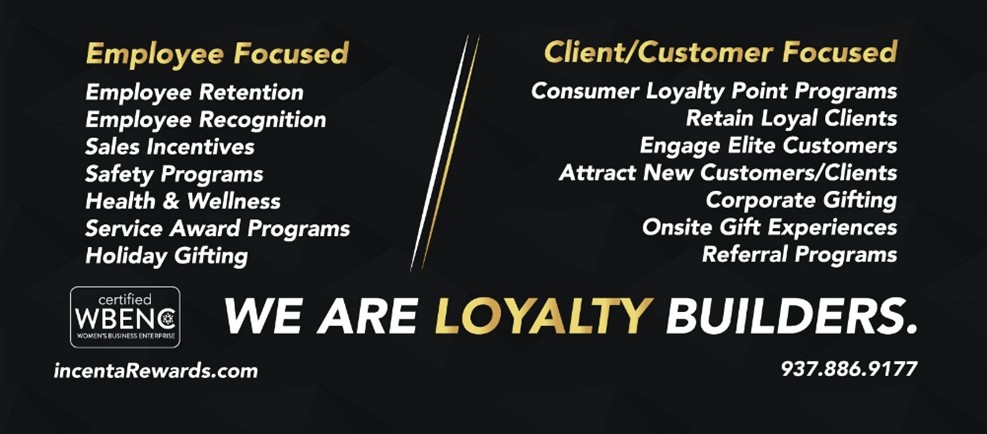 Employee Focused
Employee Retention
Employee Recognition
Sales Incentives
Safety Programs
Health & Wellness
Service Award Programs
Holiday Gifting

Client/Customer Focused
Consumer Loyalty Point Programs
Retain Loyal Clients
Engage Elite Customers
Attract New Customers/Clients
Corporate Gifting
Onsite Gift Experiences
Referral Programs

certified
WBENC
WOMEN'S BUSINESS ENTERPRISE

WE ARE LOYALTY BUILDERS.

incentaRewards.com

937.886.9177